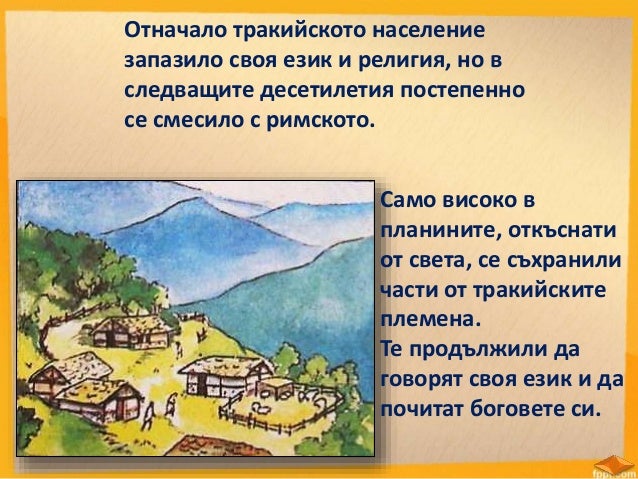 Отначало тракийското население запазило своя език и религия, но в следващите десетилетия постепенно се смесило с римското.

Само високо в планините, откъснати от света, се съхранили части от тракийските племена.
Те продължили да говорят своя език и да почитат боговете си.

fppt.com